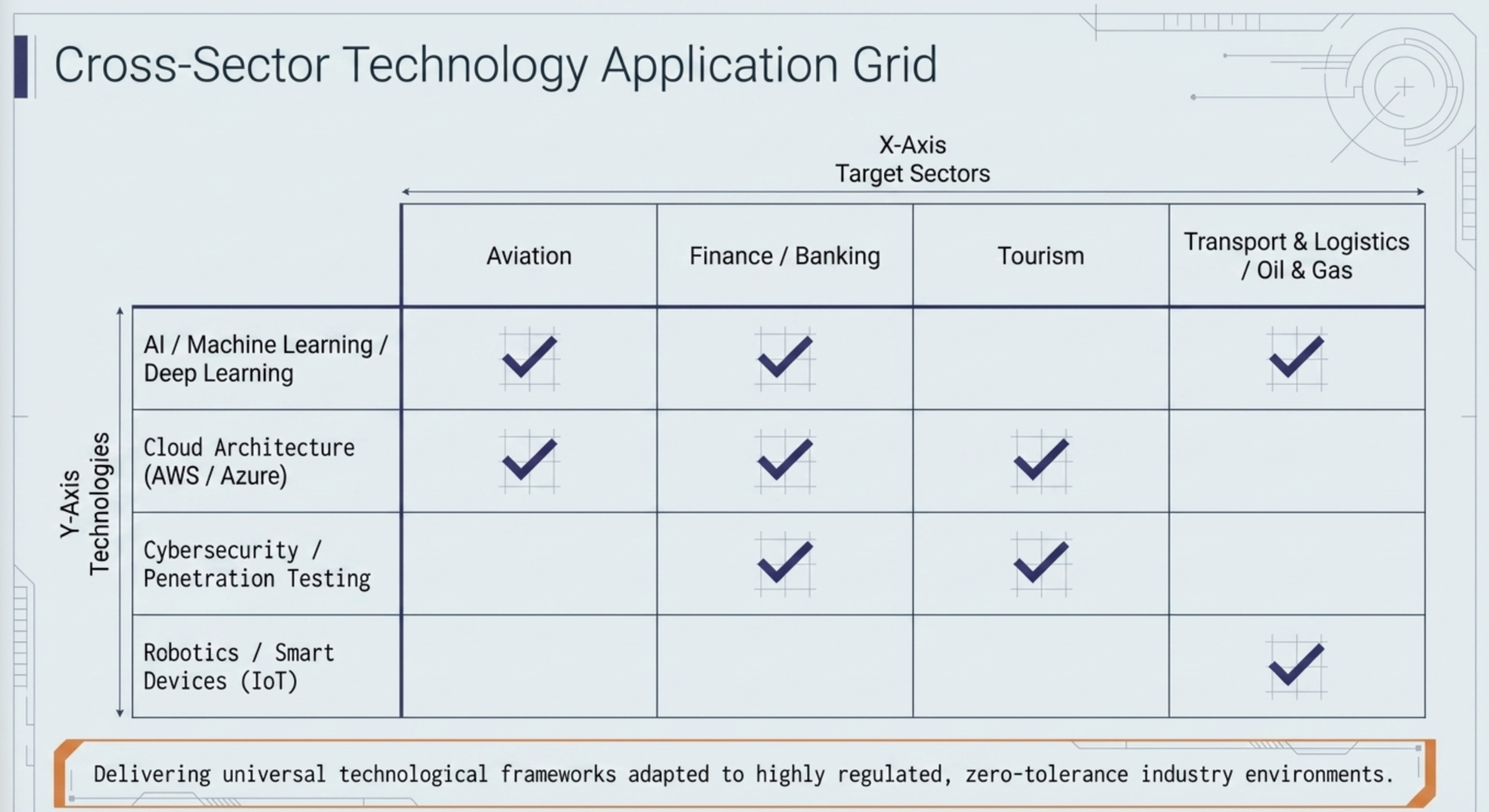 Cross-Sector Technology Application Grid

X-Axis
Target Sectors

Y-Axis
Technologies

| | Aviation | Finance / Banking | Tourism | Transport & Logistics / Oil & Gas |
|---|---|---|---|---|
| AI / Machine Learning / Deep Learning | ✓ | ✓ | | ✓ |
| Cloud Architecture (AWS / Azure) | ✓ | ✓ | ✓ | |
| Cybersecurity / Penetration Testing | | ✓ | ✓ | |
| Robotics / Smart Devices (IoT) | | | | ✓ |

Delivering universal technological frameworks adapted to highly regulated, zero-tolerance industry environments.